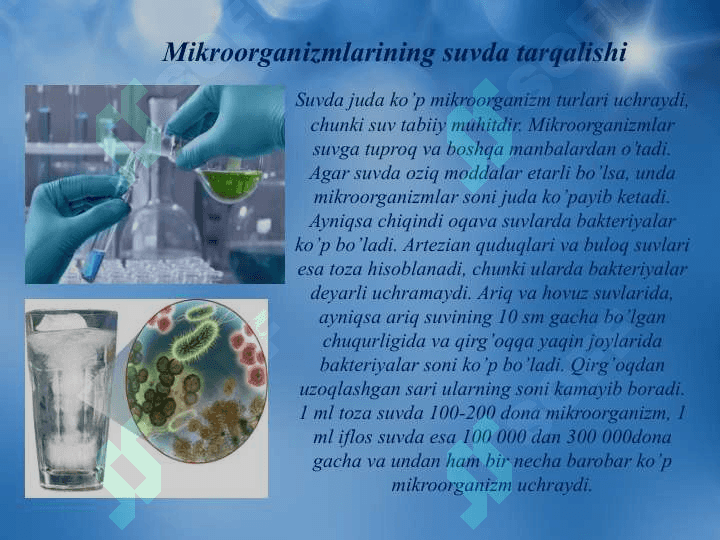 Mikroorganizmlarining suvda tarqalishi

Suvda juda ko'p mikroorganizm turlari uchraydi, chunki suv tabiiy muhitdir. Mikroorganizmlar suvga tuproq va boshqa manbalardan o'tadi. Agar suvda oziq moddalar etarli bo'lsa, unda mikroorganizmlar soni juda ko'payib ketadi. Ayniqsa chiqindi oqava suvlarda bakteriyalar ko'p bo'ladi. Artezian quduqlari va buloq suvlari esa toza hisoblanadi, chunki ularda bakteriyalar deyarli uchramaydi. Ariq va hovuz suvlarida, ayniqsa ariq suvining 10 sm gacha bo'lgan chuqurligida va qirg'oqqa yaqin joylarida bakteriyalar soni ko'p bo'ladi. Qirg'oqdan uzoqlashgan sari ularning soni kamayib boradi. 1 ml toza suvda 100-200 dona mikroorganizm, 1 ml iflos suvda esa 100 000 dan 300 000dona gacha va undan ham bir necha barobar ko'p mikroorganizm uchraydi.